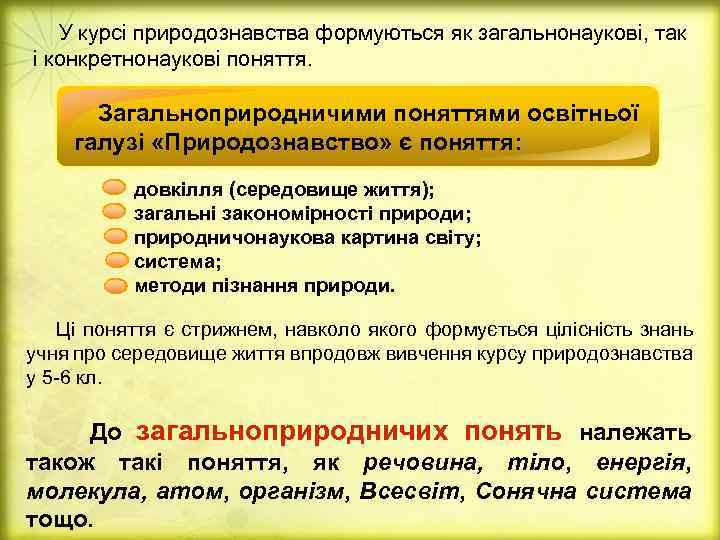 У курсі природознавства формуються як загальнонаукові, так і конкретнонаукові поняття.

Загальноприродничими поняттями освітньої галузі «Природознавство» є поняття:

довкілля (середовище життя);
загальні закономірності природи;
природничонаукова картина світу;
система;
методи пізнання природи.

Ці поняття є стрижнем, навколо якого формується цілісність знань учня про середовище життя впродовж вивчення курсу природознавства у 5-6 кл.

До загальноприродничих понять належать також такі поняття, як речовина, тіло, енергія, молекула, атом, організм, Всесвіт, Сонячна система тощо.